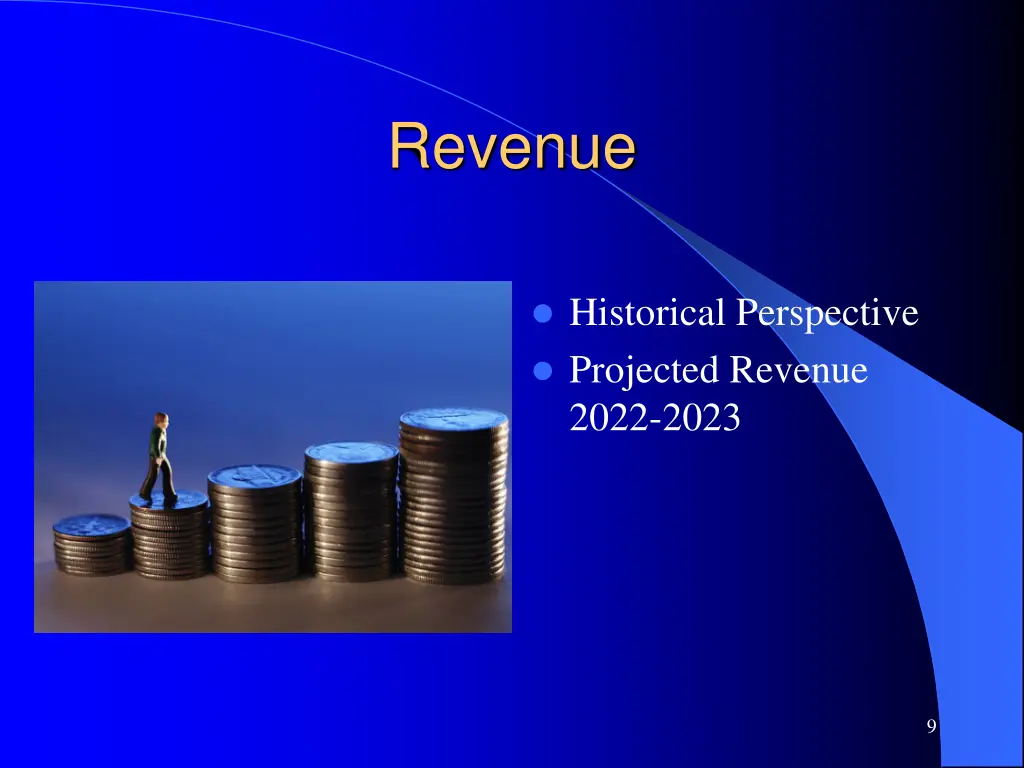 Revenue

- Historical Perspective
- Projected Revenue 2022-2023

9